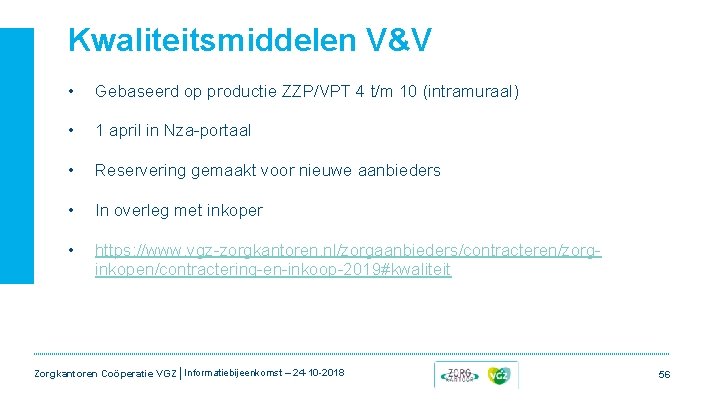 Kwaliteitsmiddelen V&V

• Gebaseerd op productie ZZP/VPT 4 t/m 10 (intramuraal)

• 1 april in Nza-portaal

• Reservering gemaakt voor nieuwe aanbieders

• In overleg met inkoper

• https://www.vgz-zorgkantoren.nl/zorgaanbieders/contracteren/zorg-inkopen/contractering-en-inkoop-2019#kwaliteit

Zorgkantoren Coöperatie VGZ | Informatiebijeenkomst – 24-10-2018

ZORG KANTOOR VGZ

56